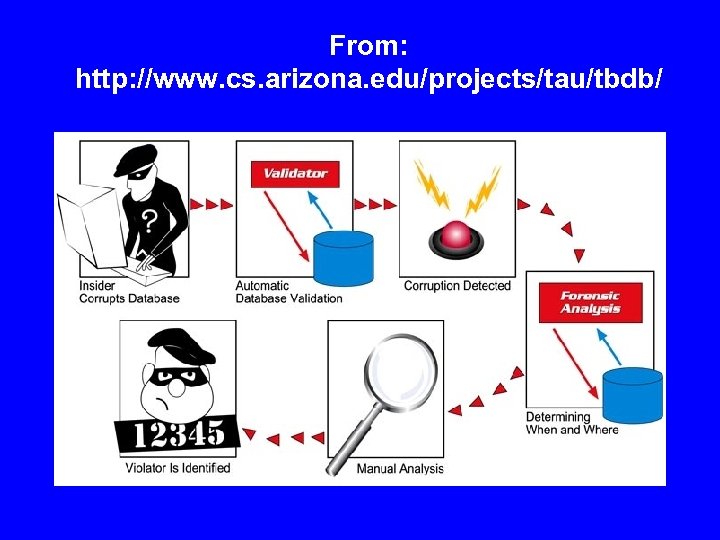 From:
http://www.cs.arizona.edu/projects/tau/tbdb/

?

Insider
Corrupts Database

Validator

Automatic
Database Validation

Corruption Detected

Forensic Analysis

Determining
When and Where

Manual Analysis

12345

Violator Is Identified